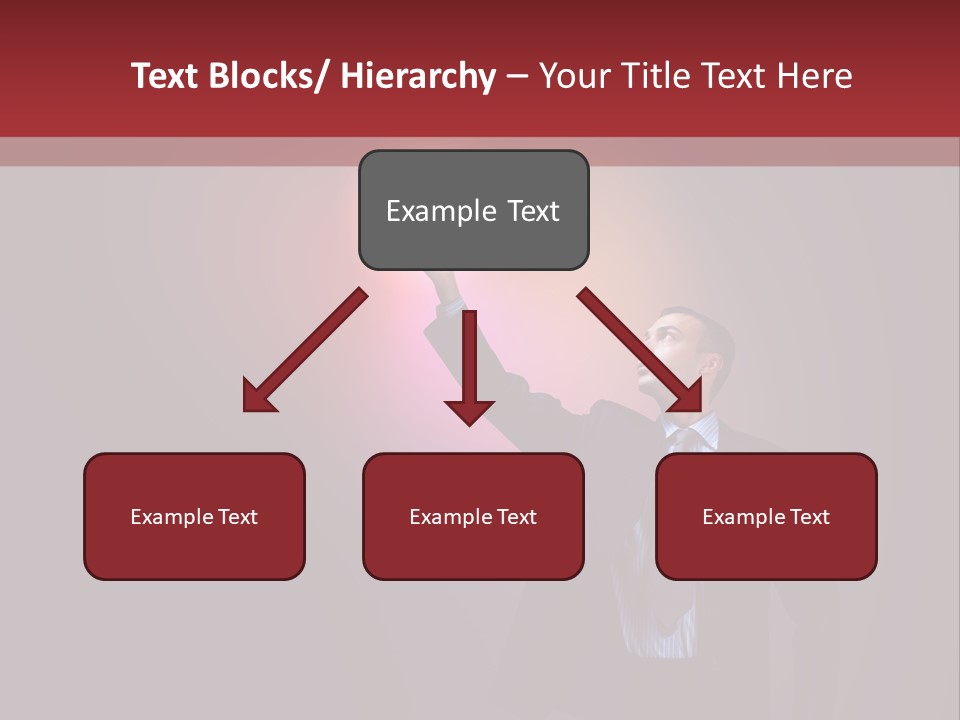 Text Blocks/ Hierarchy – Your Title Text Here

Example Text

Example Text

Example Text

Example Text